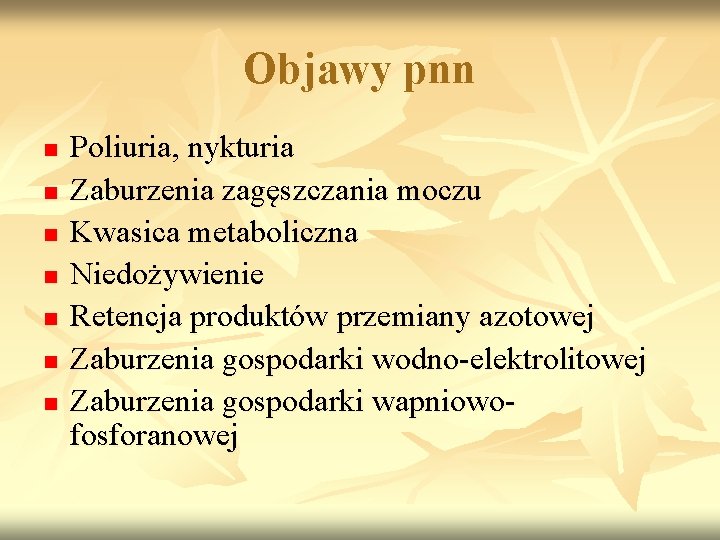 Objawy pnn

- Poliuria, nykturia
- Zaburzenia zagęszczania moczu
- Kwasica metaboliczna
- Niedożywienie
- Retencja produktów przemiany azotowej
- Zaburzenia gospodarki wodno-elektrolitowej
- Zaburzenia gospodarki wapniowo-fosforanowej